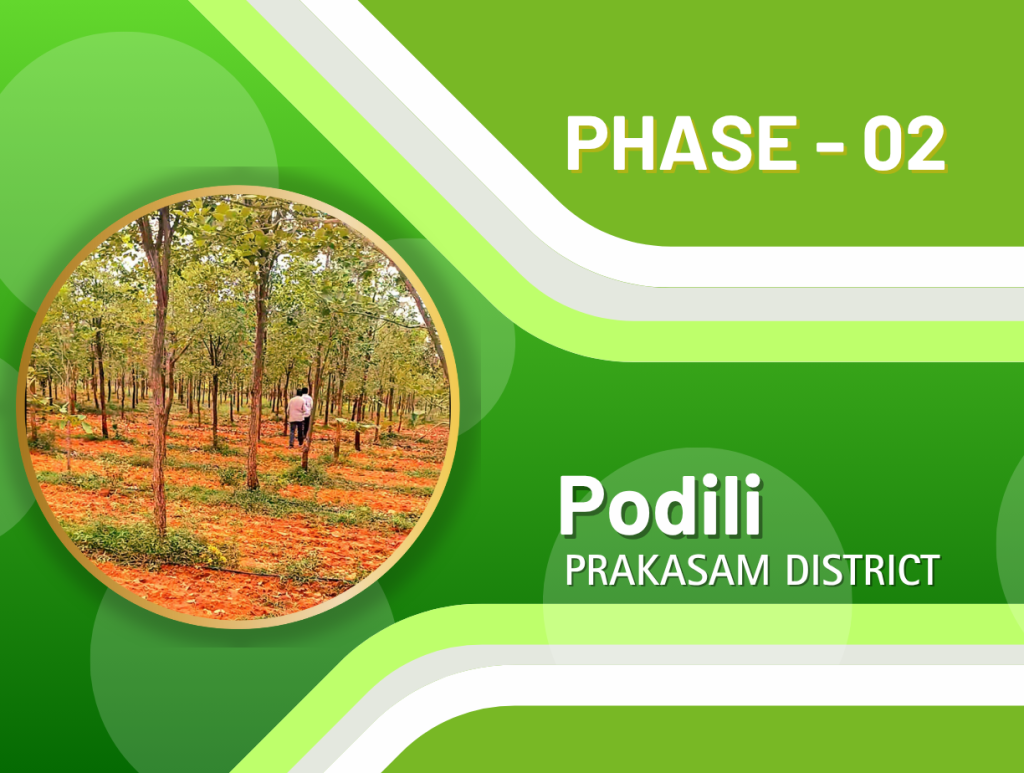 PHASE - 02

Podili
PRAKASAM DISTRICT